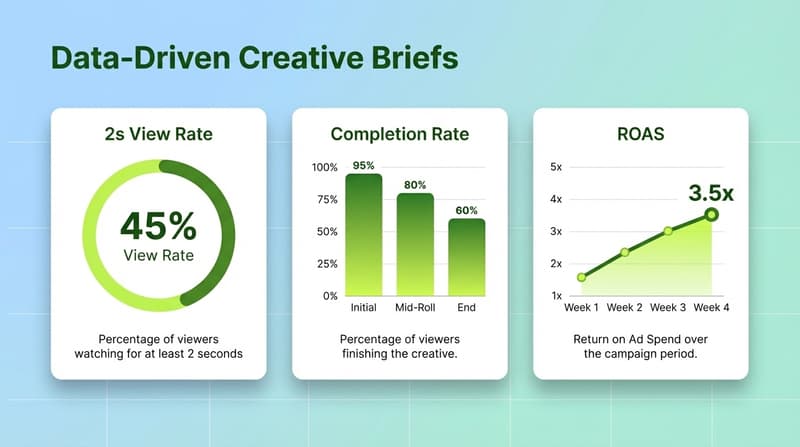 Data-Driven Creative Briefs

2s View Rate

45%
View Rate

Percentage of viewers watching for at least 2 seconds

Completion Rate

100%
75%
50%
25%
0%

95%
80%
60%

Initial
Mid-Roll
End

Percentage of viewers finishing the creative.

ROAS

5x
4x
3x
2x
1x

3.5x

Week 1
Week 2
Week 3
Week 4

Return on Ad Spend over the campaign period.